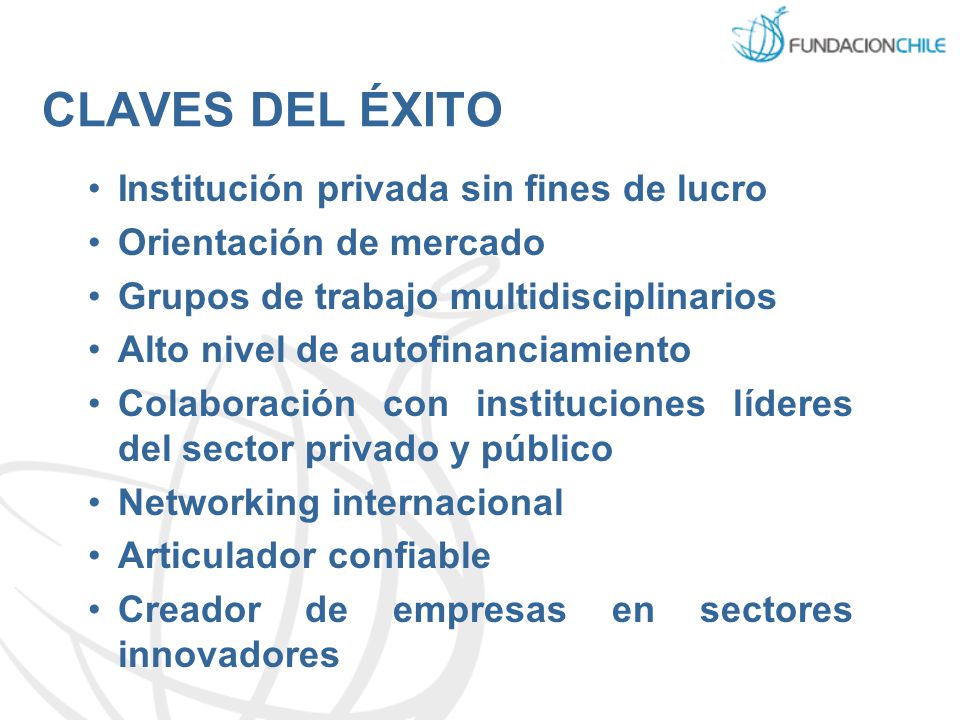 FUNDACIONCHILE

CLAVES DEL ÉXITO

• Institución privada sin fines de lucro
• Orientación de mercado
• Grupos de trabajo multidisciplinarios
• Alto nivel de autofinanciamiento
• Colaboración con instituciones líderes del sector privado y público
• Networking internacional
• Articulador confiable
• Creador de empresas en sectores innovadores